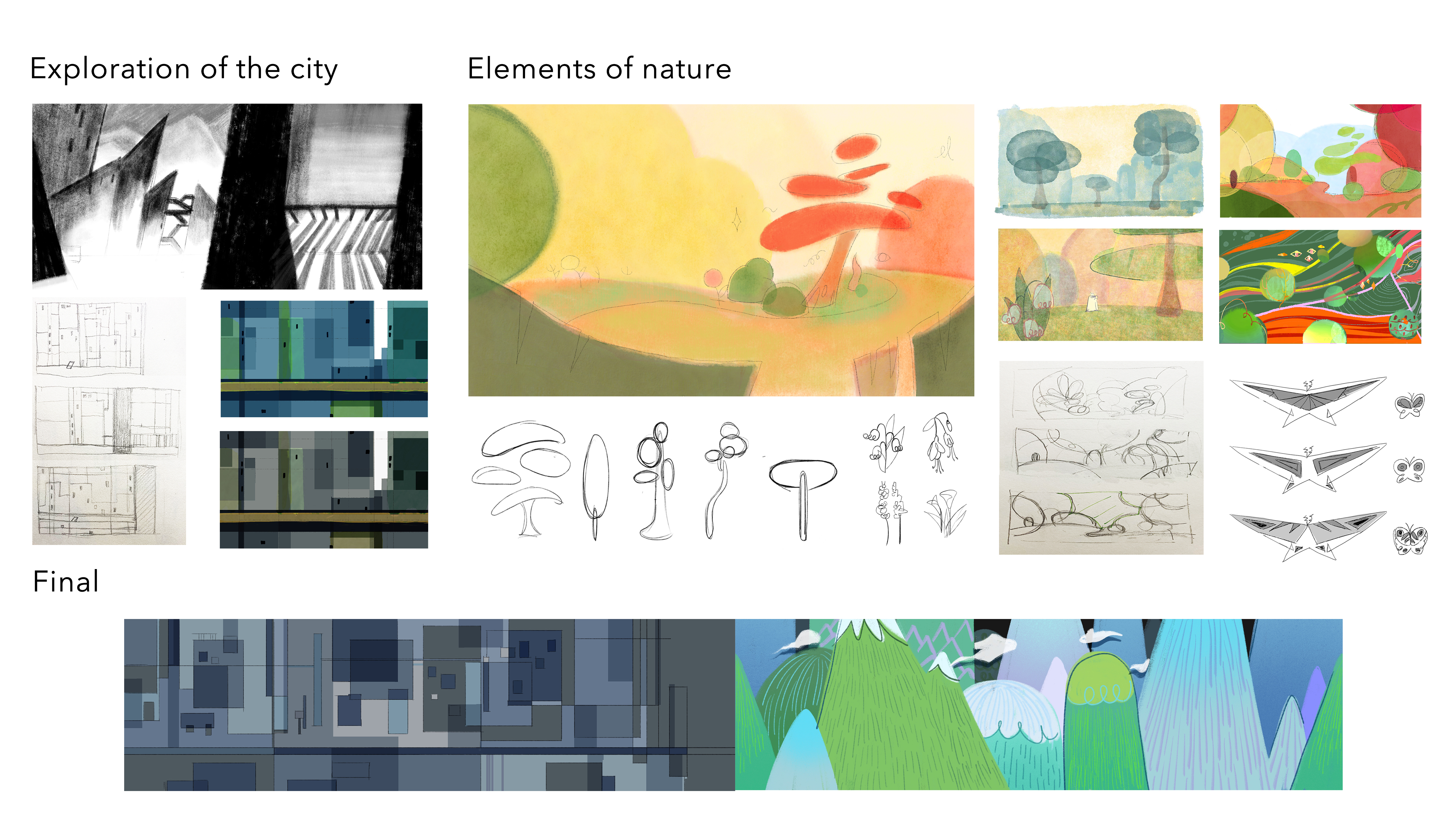 Exploration of the city

Elements of nature

Final